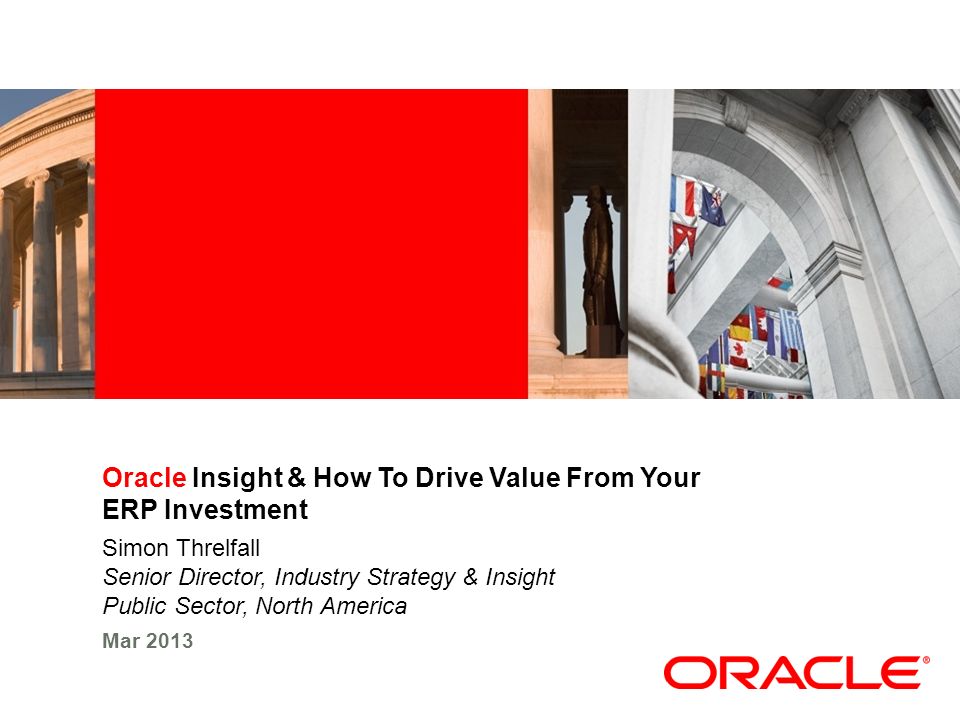 Oracle Insight & How To Drive Value From Your ERP Investment

Simon Threlfall
Senior Director, Industry Strategy & Insight
Public Sector, North America

Mar 2013

ORACLE®